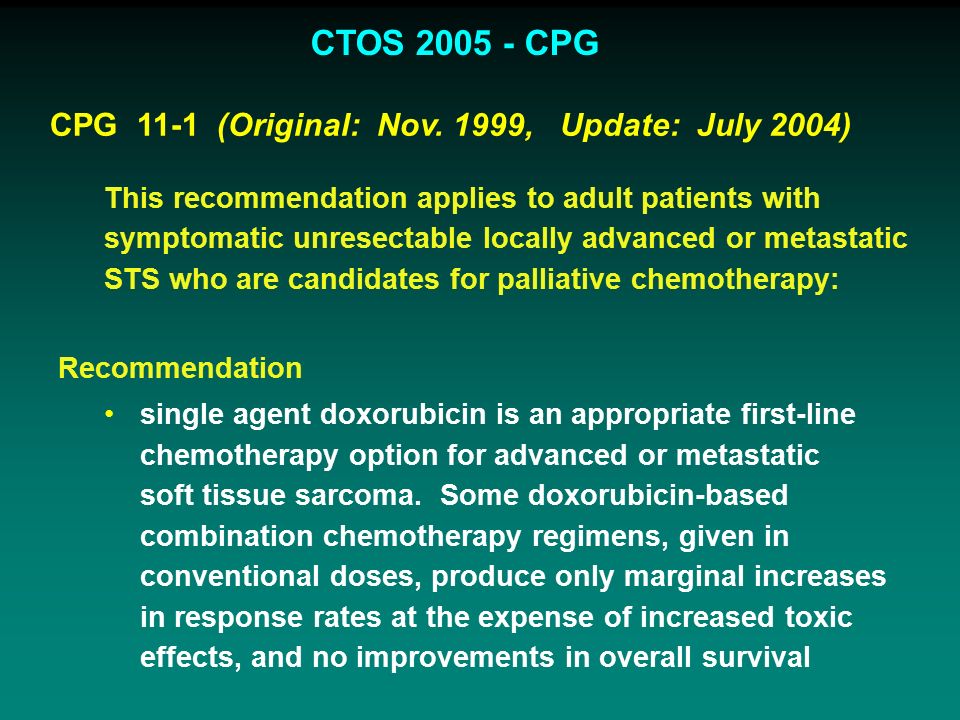 CTOS 2005 - CPG

CPG 11-1 (Original: Nov. 1999, Update: July 2004)

This recommendation applies to adult patients with symptomatic unresectable locally advanced or metastatic STS who are candidates for palliative chemotherapy:

Recommendation

• single agent doxorubicin is an appropriate first-line chemotherapy option for advanced or metastatic soft tissue sarcoma. Some doxorubicin-based combination chemotherapy regimens, given in conventional doses, produce only marginal increases in response rates at the expense of increased toxic effects, and no improvements in overall survival